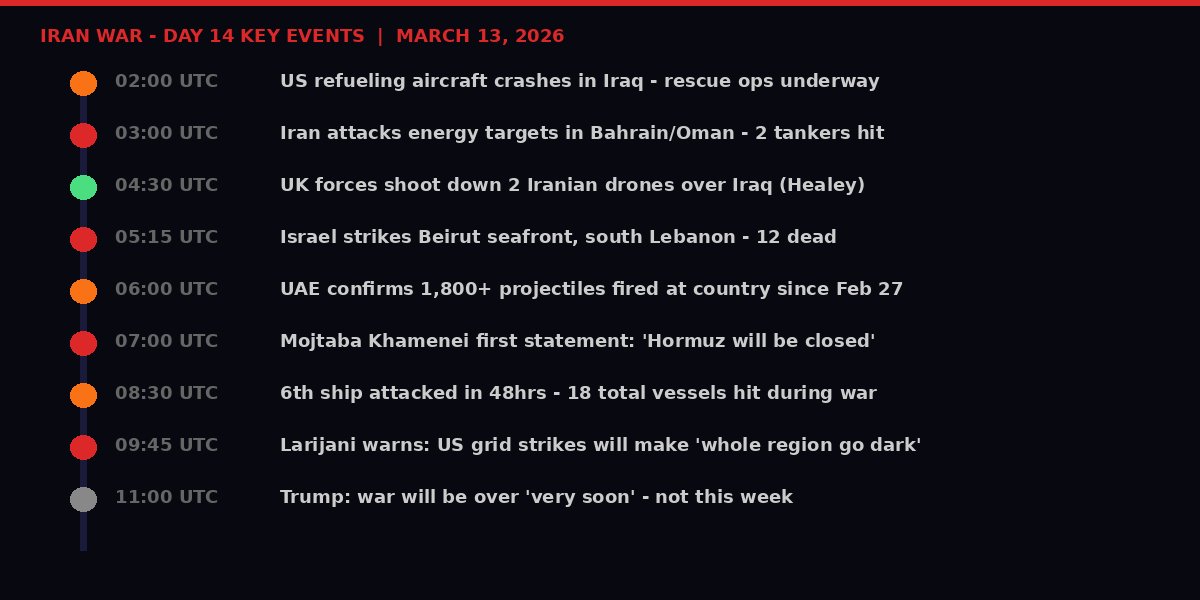 IRAN WAR - DAY 14 KEY EVENTS | MARCH 13, 2026

02:00 UTC US refueling aircraft crashes in Iraq - rescue ops underway

03:00 UTC Iran attacks energy targets in Bahrain/Oman - 2 tankers hit

04:30 UTC UK forces shoot down 2 Iranian drones over Iraq (Healey)

05:15 UTC Israel strikes Beirut seafront, south Lebanon - 12 dead

06:00 UTC UAE confirms 1,800+ projectiles fired at country since Feb 27

07:00 UTC Mojtaba Khamenei first statement: 'Hormuz will be closed'

08:30 UTC 6th ship attacked in 48hrs - 18 total vessels hit during war

09:45 UTC Larijani warns: US grid strikes will make 'whole region go dark'

11:00 UTC Trump: war will be over 'very soon' - not this week